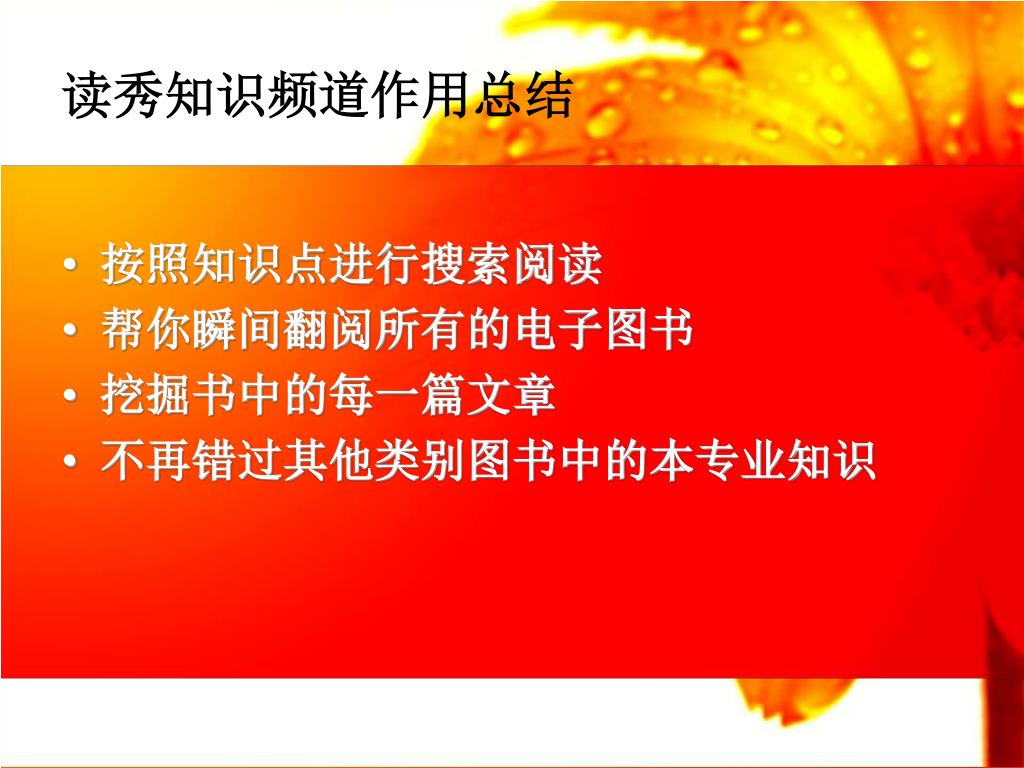 读秀知识频道作用总结

• 按照知识点进行搜索阅读
• 帮你瞬间翻阅所有的电子图书
• 挖掘书中的每一篇文章
• 不再错过其他类别图书中的本专业知识